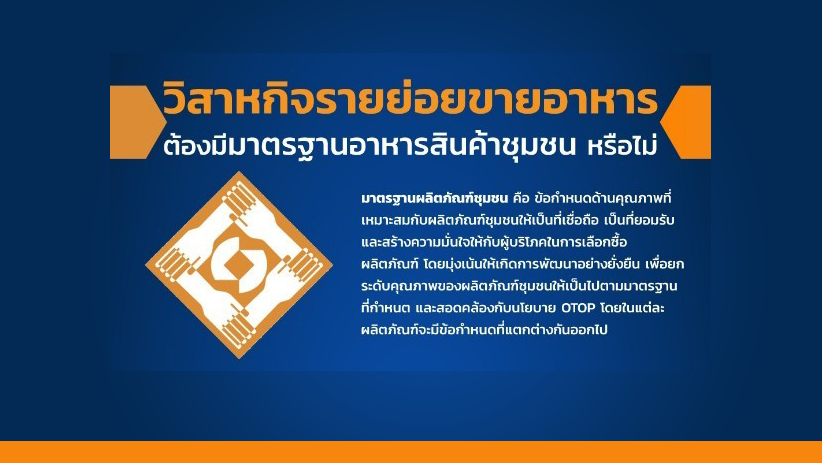 วิสาหกิจรายย่อยขายอาหาร
ต้องมีมาตรฐานอาหารสินค้าชุมชน หรือไม่

มาตรฐานผลิตภัณฑ์ชุมชน คือ ข้อกำหนดด้านคุณภาพที่เหมาะสมกับผลิตภัณฑ์ชุมชนให้เป็นที่เชื่อถือ เป็นที่ยอมรับ และสร้างความมั่นใจให้กับผู้บริโภคในการเลือกซื้อผลิตภัณฑ์ โดยมุ่งเน้นให้เกิดการพัฒนาอย่างยั่งยืน เพื่อยกระดับคุณภาพของผลิตภัณฑ์ชุมชนให้เป็นไปตามมาตรฐานที่กำหนด และสอดคล้องกับนโยบาย OTOP โดยในแต่ละผลิตภัณฑ์จะมีข้อกำหนดที่แตกต่างกันออกไป